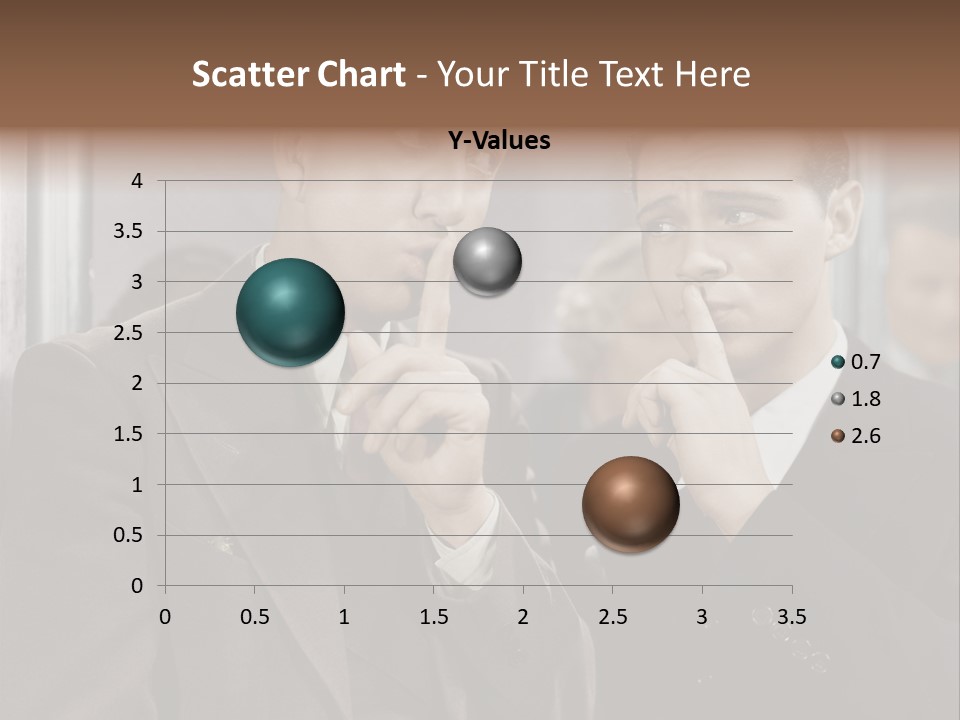 Scatter Chart - Your Title Text Here

Y-Values

4
3.5
3
2.5
2
1.5
1
0.5
0

0 0.5 1 1.5 2 2.5 3 3.5

0.7
1.8
2.6